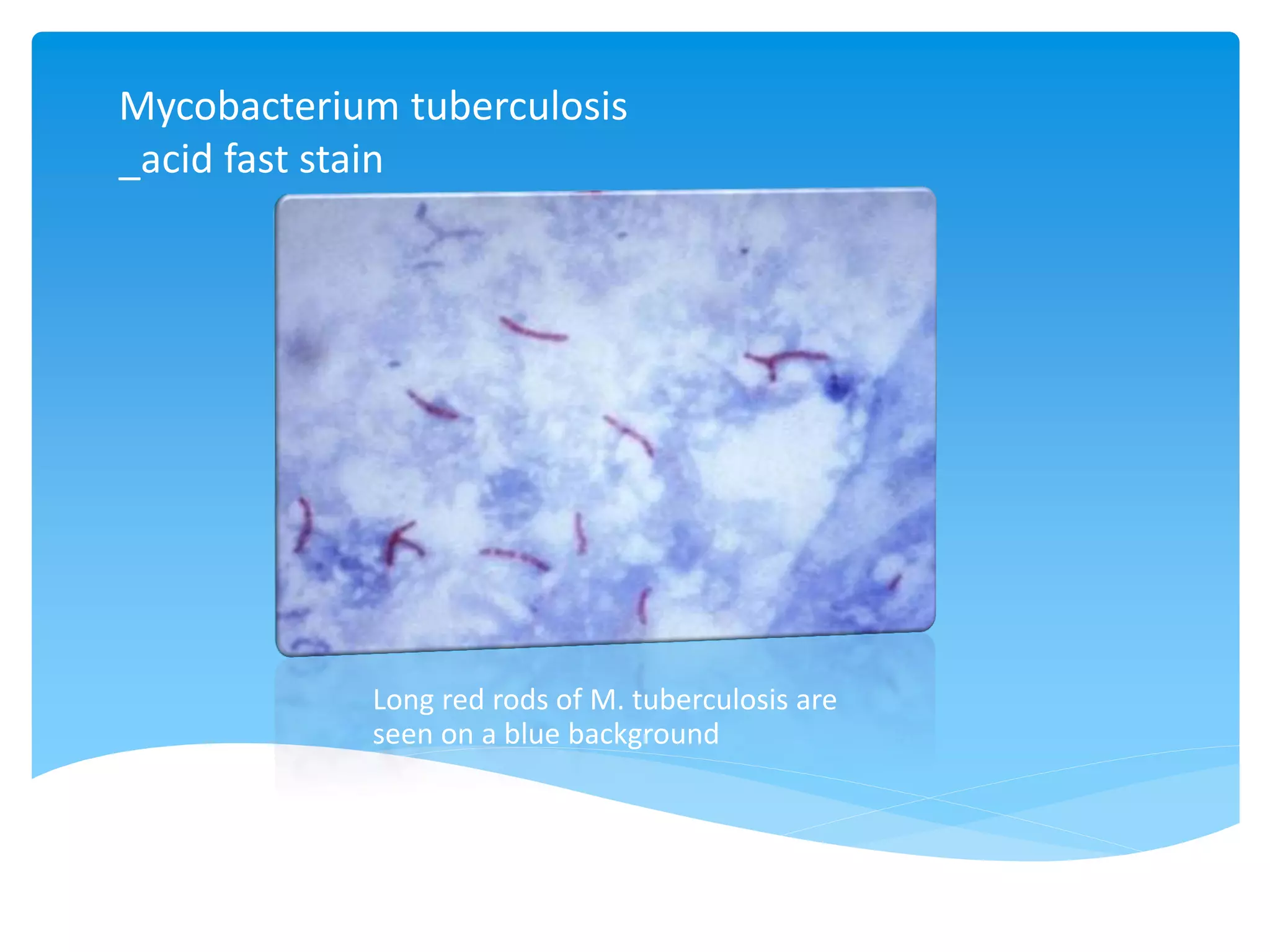 Mycobacterium tuberculosis
_acid fast stain

Long red rods of M. tuberculosis are seen on a blue background